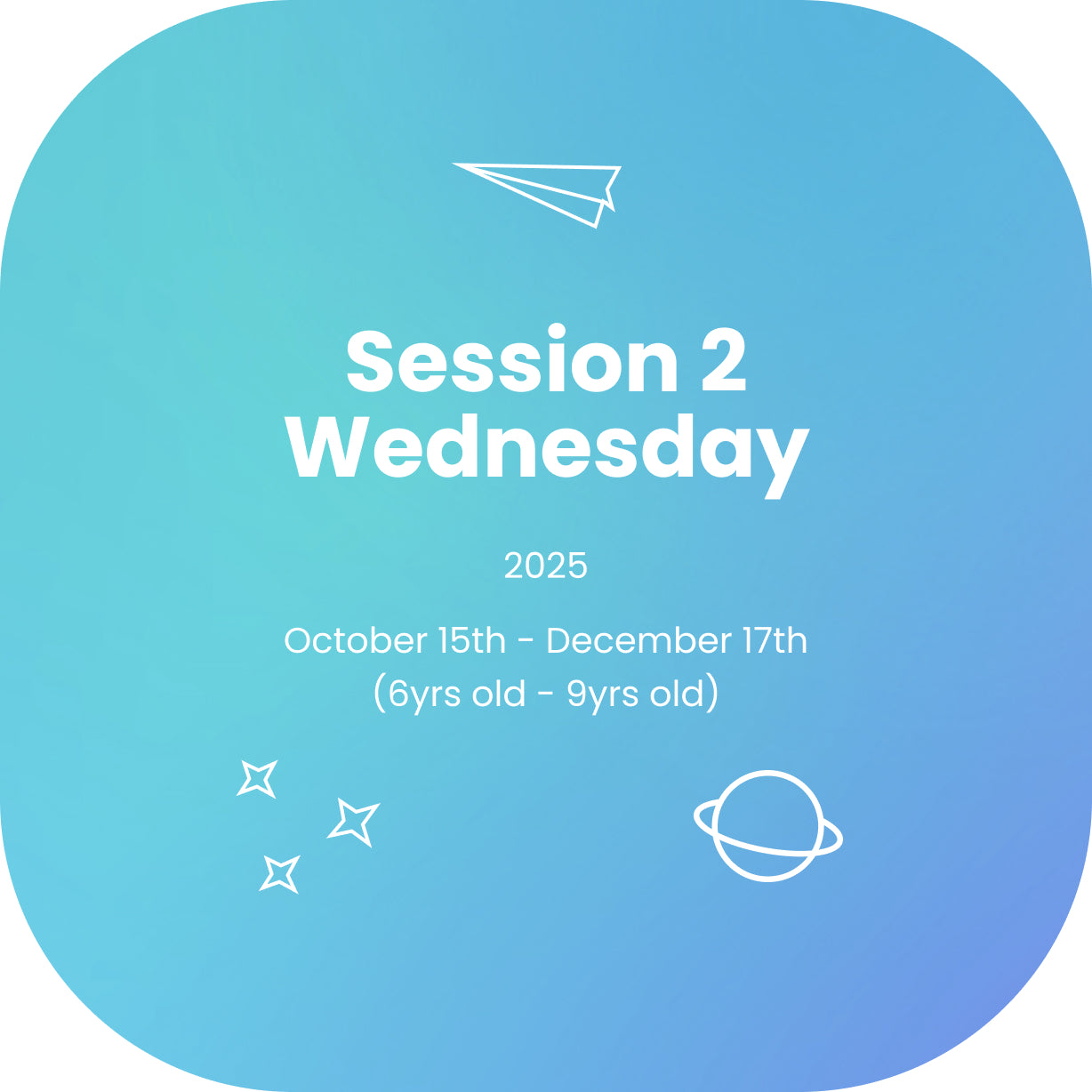 Session 2
Wednesday

2025

October 15th - December 17th
(6yrs old - 9yrs old)